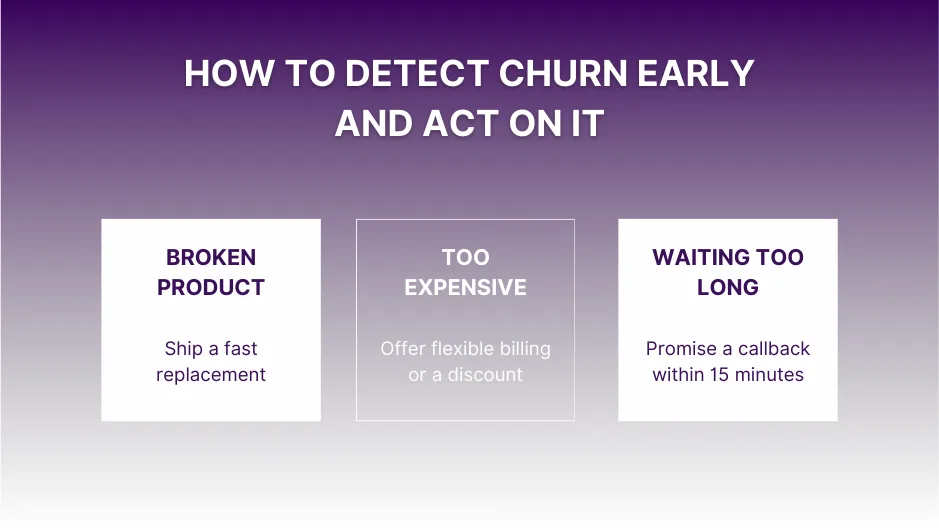 HOW TO DETECT CHURN EARLY AND ACT ON IT

BROKEN PRODUCT

Ship a fast replacement

TOO EXPENSIVE

Offer flexible billing or a discount

WAITING TOO LONG

Promise a callback within 15 minutes